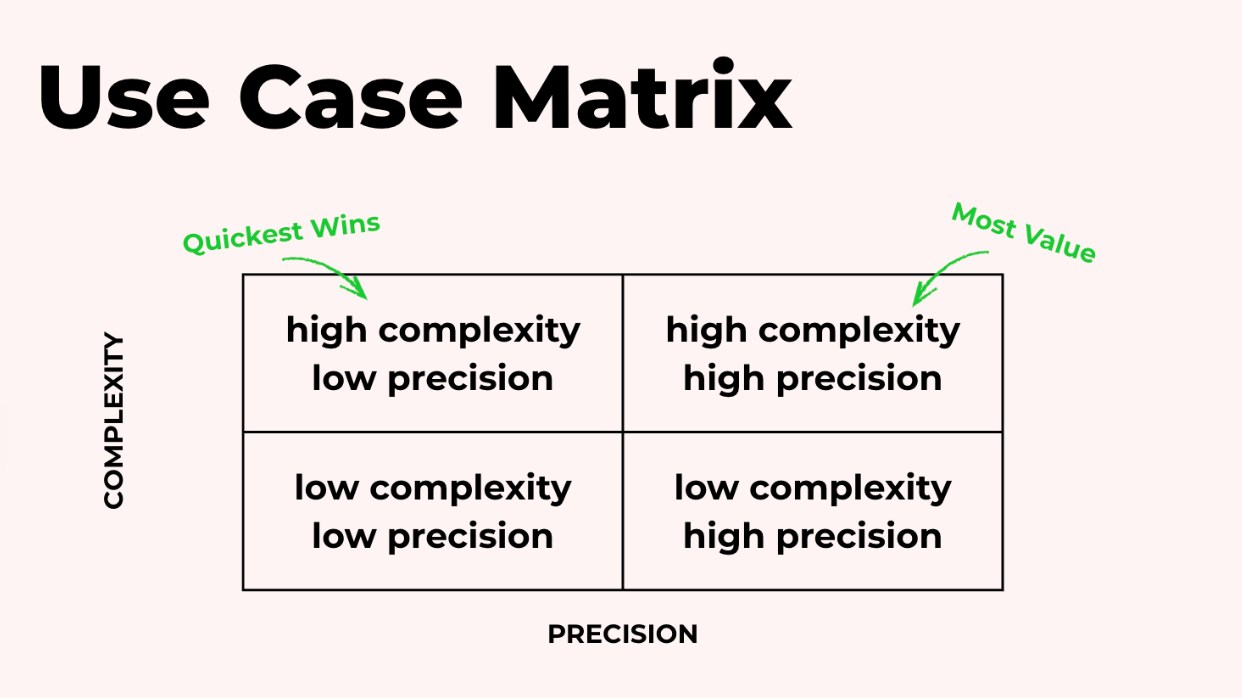 Use Case Matrix

Quickest Wins

Most Value

COMPLEXITY

| high complexity low precision | high complexity high precision |
|---|---|
| low complexity low precision | low complexity high precision |

PRECISION